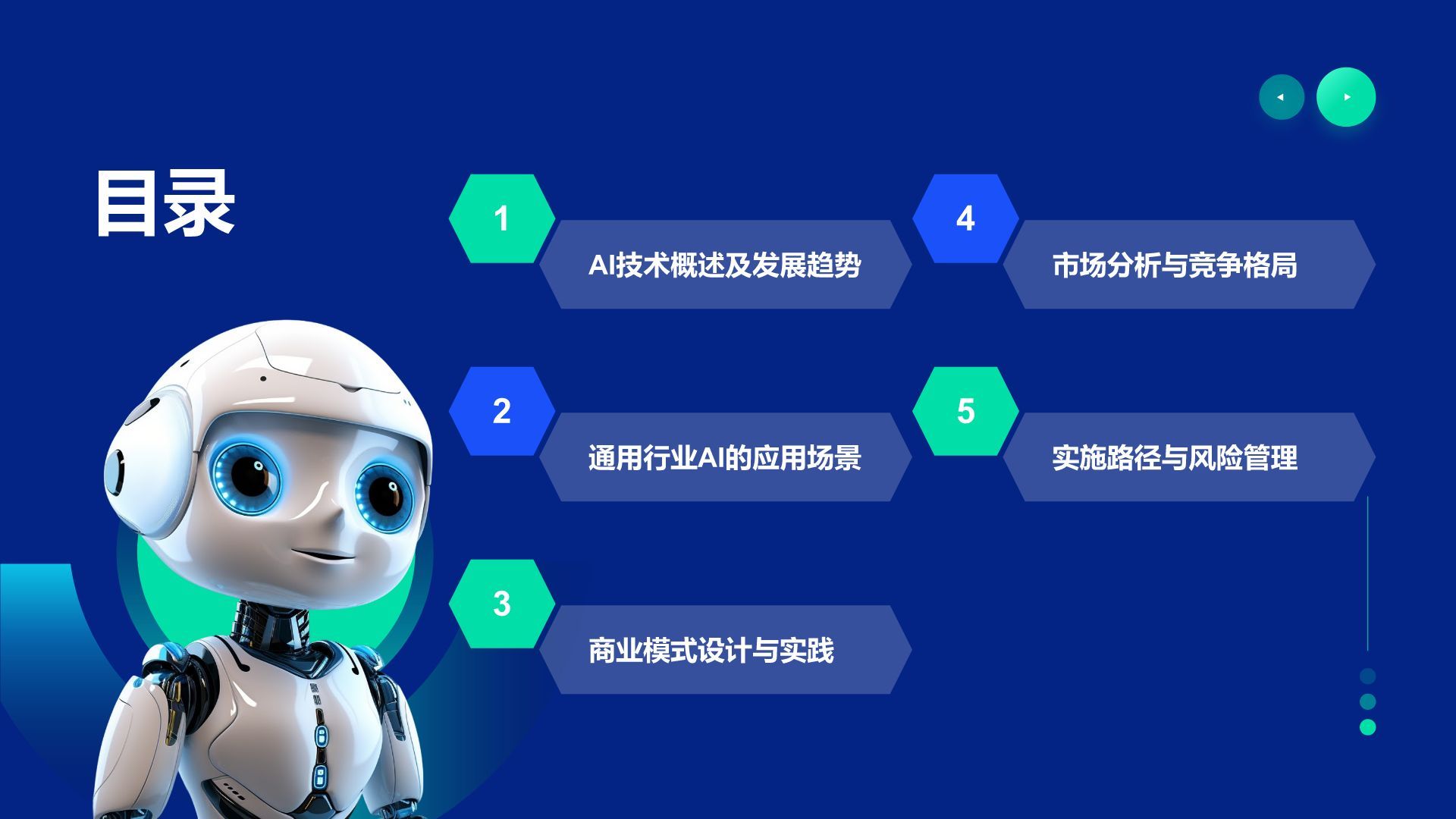 目录

1
AI技术概述及发展趋势

2
通用行业AI的应用场景

3
商业模式设计与实践

4
市场分析与竞争格局

5
实施路径与风险管理